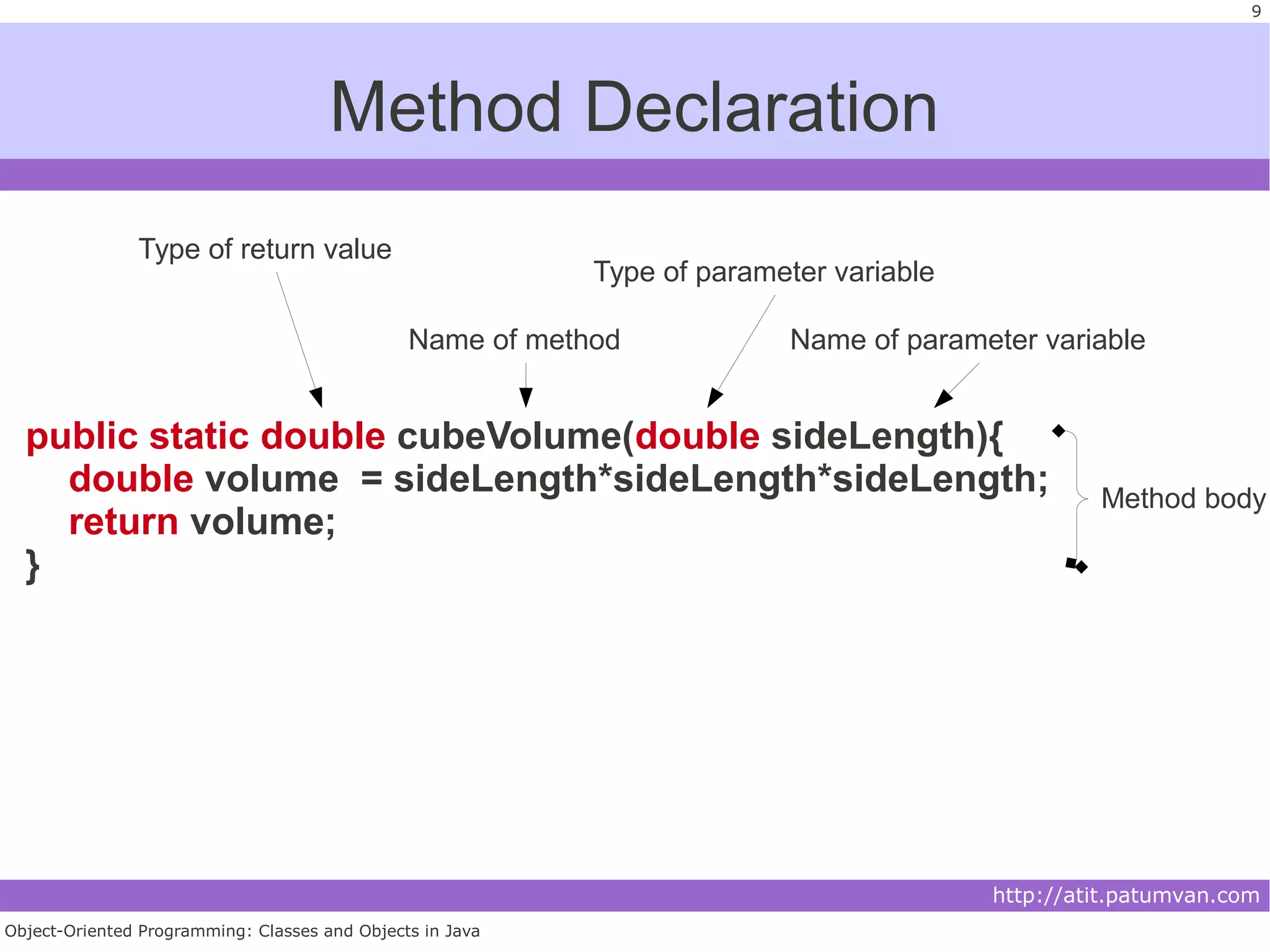 9

Method Declaration

Type of return value

Type of parameter variable

Name of method

Name of parameter variable

public static double cubeVolume(double sideLength){
double volume = sideLength*sideLength*sideLength;
return volume;
}

Method body

http://atit.patumvan.com

Object-Oriented Programming: Classes and Objects in Java